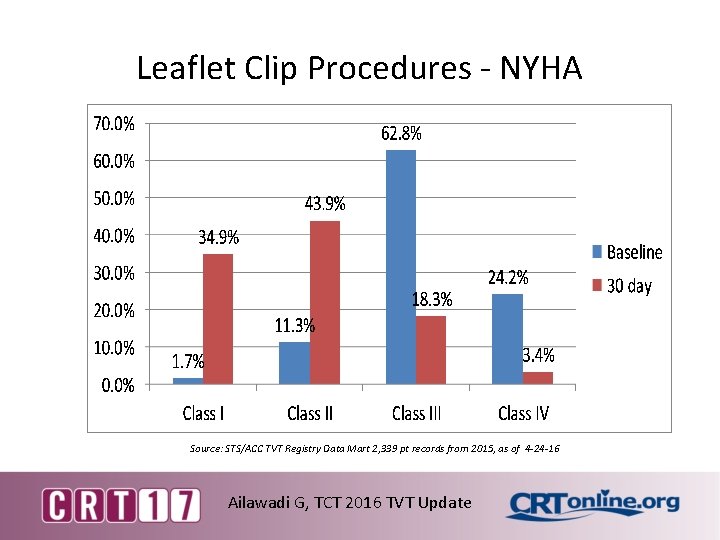 Leaflet Clip Procedures - NYHA

70.0%
60.0%
50.0%
40.0%
30.0%
20.0%
10.0%
0.0%

1.7%
34.9%
11.3%
43.9%
62.8%
18.3%
24.2%
3.4%

Class I
Class II
Class III
Class IV

Baseline
30 day

Source: STS/ACC TVT Registry Data Mart 2,339 pt records from 2015, as of 4-24-16

CRT17

Ailawadi G, TCT 2016 TVT Update

CRTonline.org